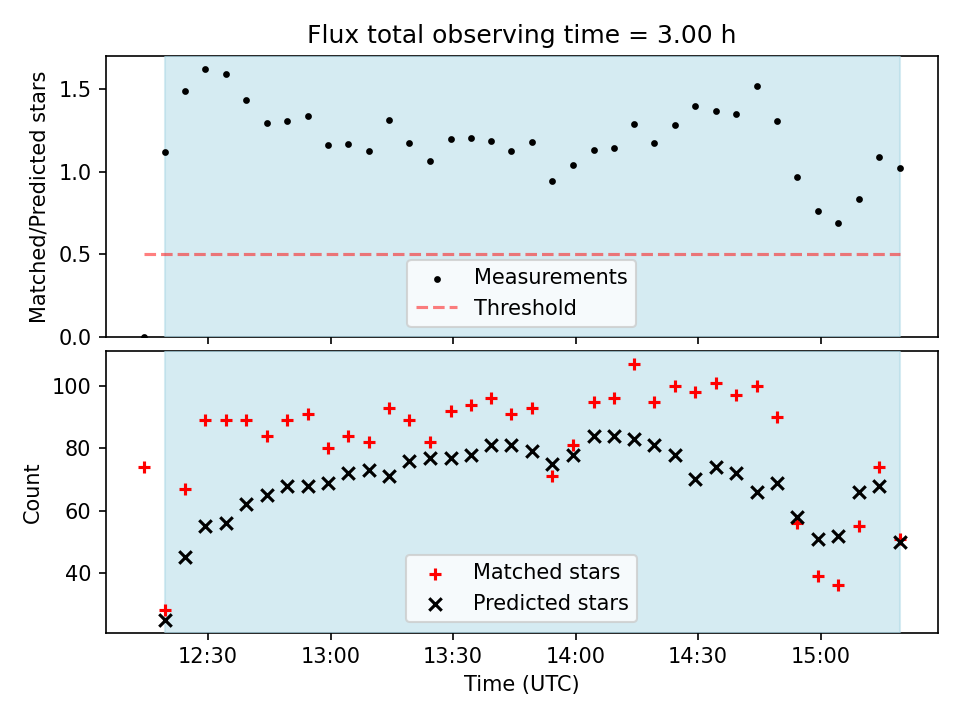 Flux total observing time = 3.00 h

Matched/Predicted stars

1.5
1.0
0.5
0.0

Measurements
Threshold

Count

100
80
60
40

Matched stars
Predicted stars

12:30
13:00
13:30
14:00
14:30
15:00

Time (UTC)